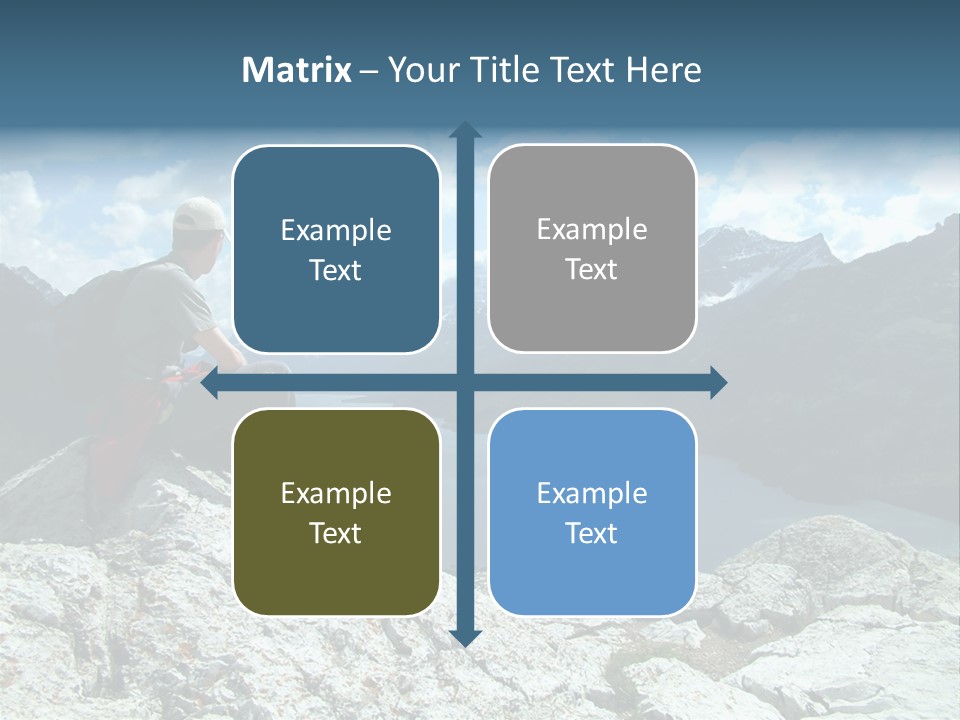 Matrix – Your Title Text Here

Example Text

Example Text

Example Text

Example Text